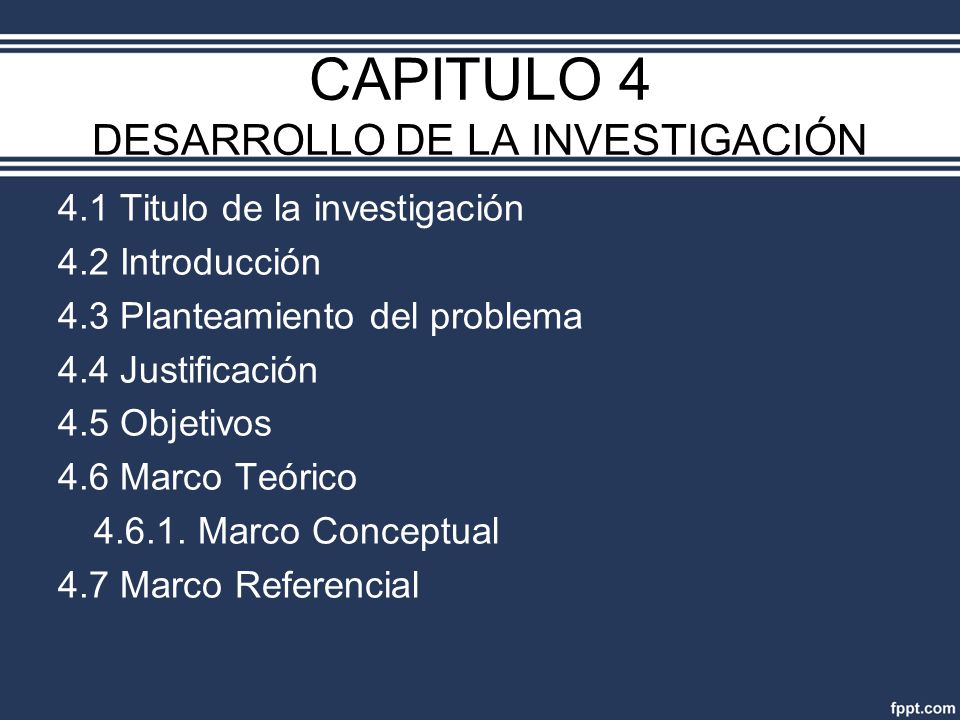 CAPITULO 4
DESARROLLO DE LA INVESTIGACIÓN

4.1 Titulo de la investigación
4.2 Introducción
4.3 Planteamiento del problema
4.4 Justificación
4.5 Objetivos
4.6 Marco Teórico
4.6.1. Marco Conceptual
4.7 Marco Referencial

fppt.com